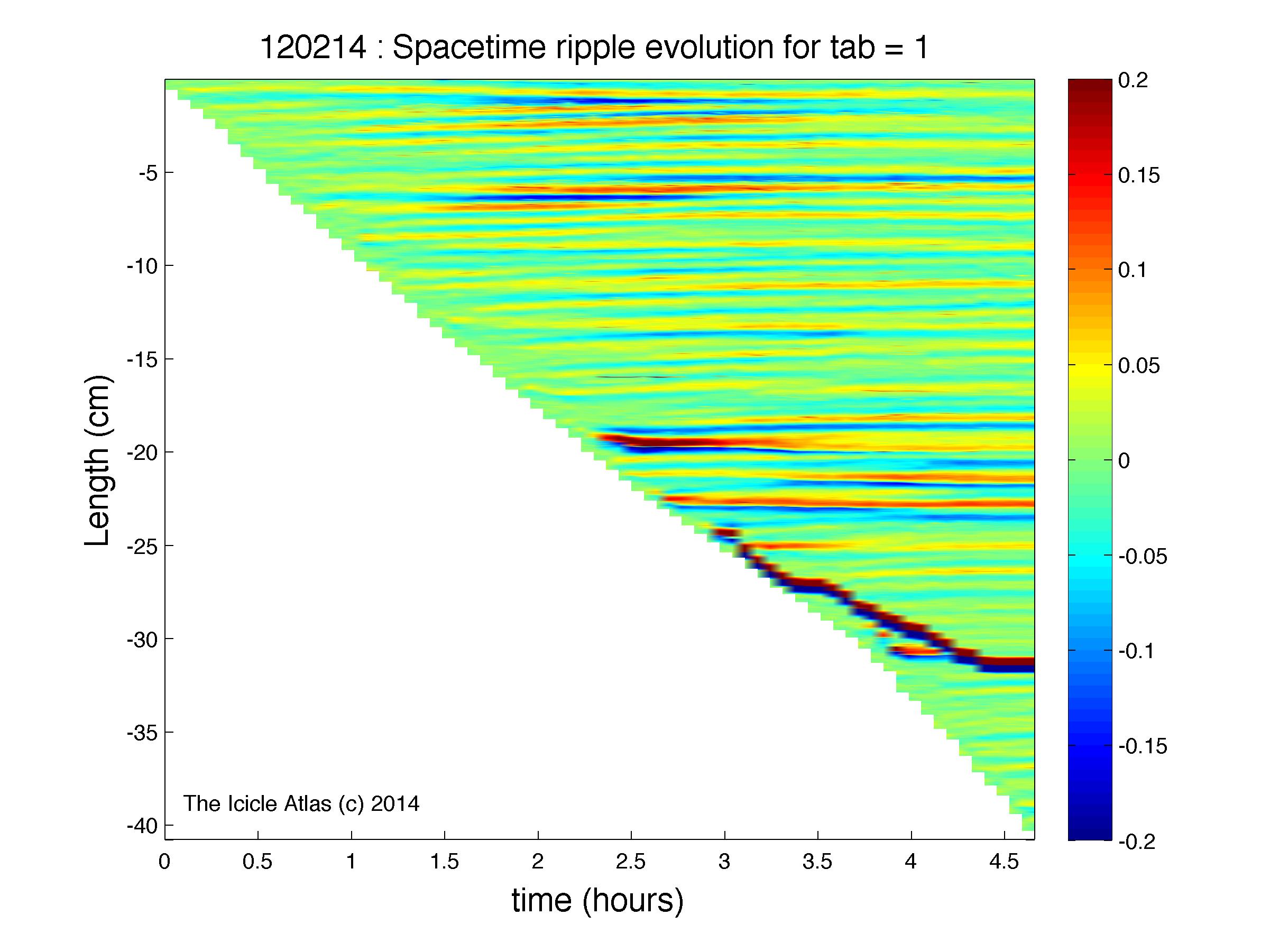 120214 : Spacetime ripple evolution for tab = 1

Length (cm)

-5
-10
-15
-20
-25
-30
-35
-40

The Icicle Atlas (c) 2014

0
0.5
1
1.5
2
2.5
3
3.5
4
4.5

time (hours)

0.2
0.15
0.1
0.05
0
-0.05
-0.1
-0.15
-0.2